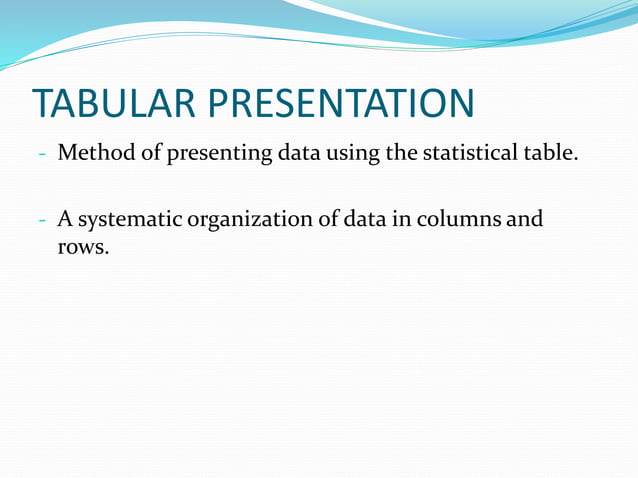 TABULAR PRESENTATION

- Method of presenting data using the statistical table.

- A systematic organization of data in columns and rows.